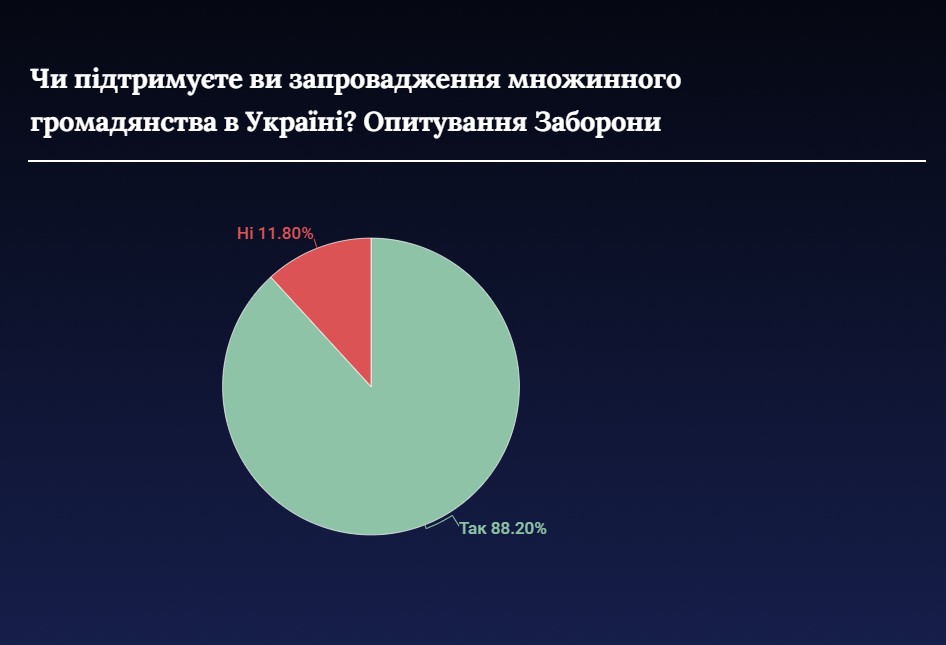 Чи підтримуєте ви запровадження множинного громадянства в Україні? Опитування Заборони

Ні 11.80%

Так 88.20%